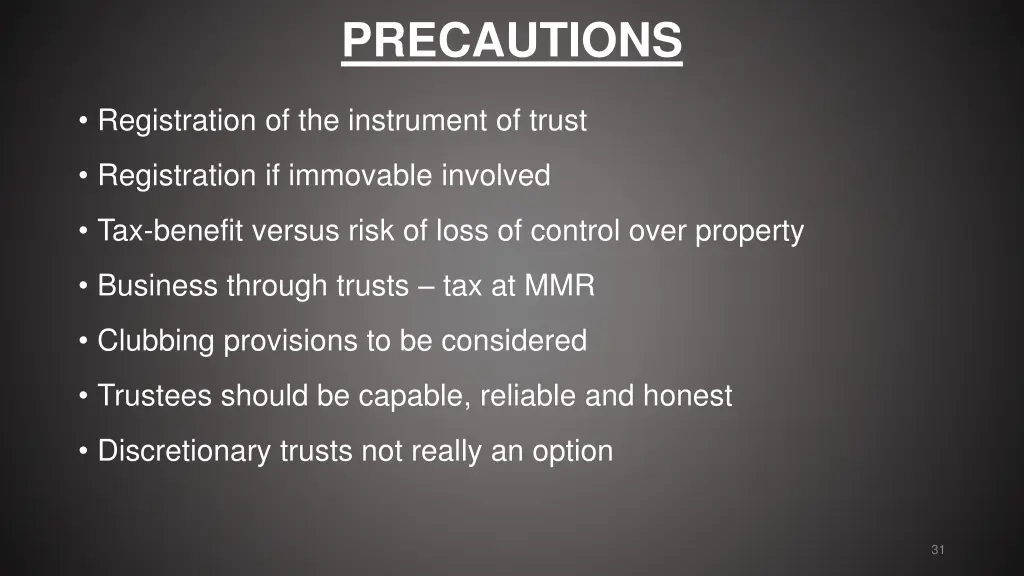 PRECAUTIONS

• Registration of the instrument of trust
• Registration if immovable involved
• Tax-benefit versus risk of loss of control over property
• Business through trusts – tax at MMR
• Clubbing provisions to be considered
• Trustees should be capable, reliable and honest
• Discretionary trusts not really an option

31